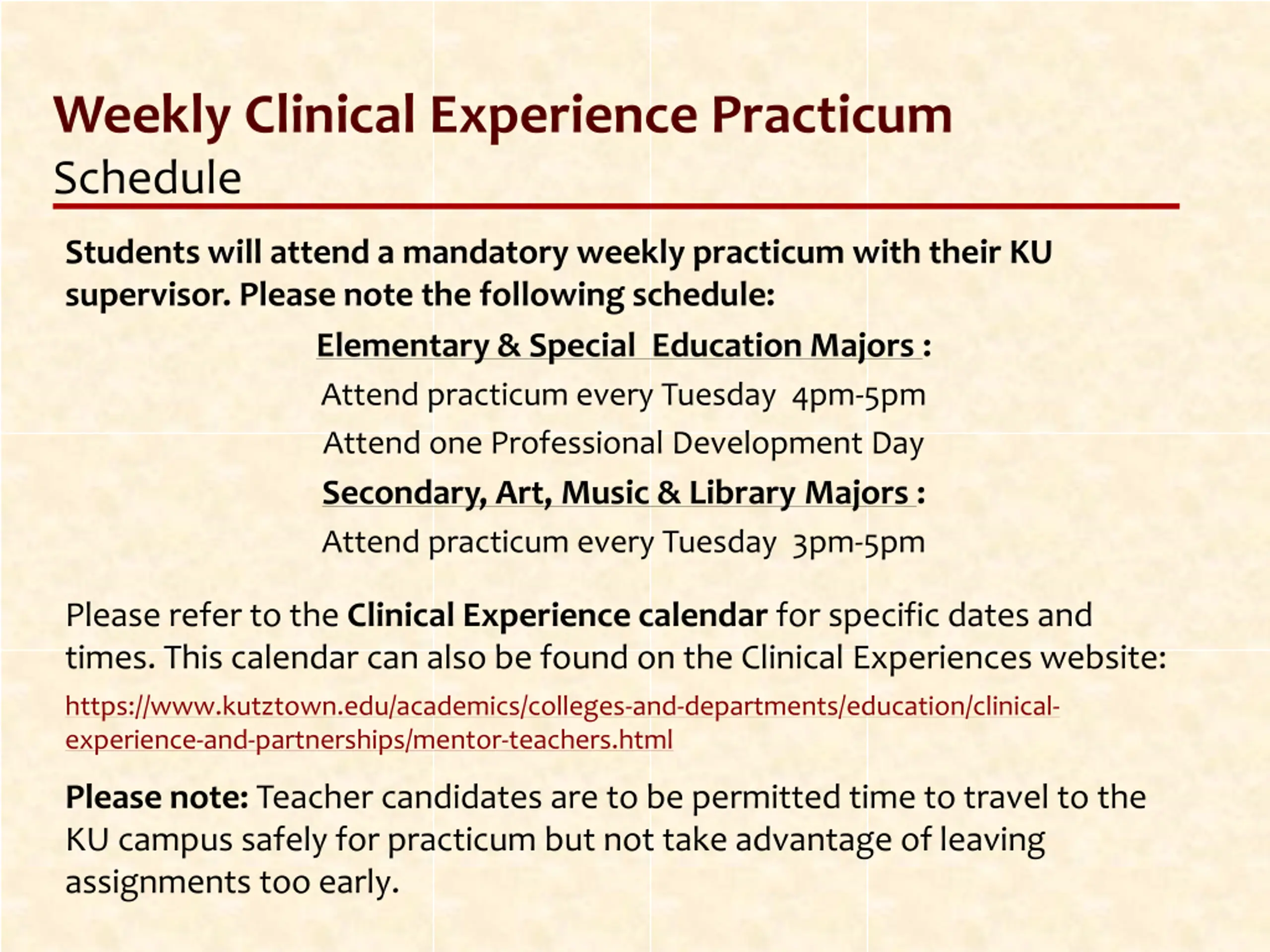 Weekly Clinical Experience Practicum
Schedule

Students will attend a mandatory weekly practicum with their KU supervisor. Please note the following schedule:

Elementary & Special Education Majors :

Attend practicum every Tuesday 4pm-5pm

Attend one Professional Development Day

Secondary, Art, Music & Library Majors :

Attend practicum every Tuesday 3pm-5pm

Please refer to the Clinical Experience calendar for specific dates and times. This calendar can also be found on the Clinical Experiences website:

https://www.kutztown.edu/academics/colleges-and-departments/education/clinical-experience-and-partnerships/mentor-teachers.html

Please note: Teacher candidates are to be permitted time to travel to the KU campus safely for practicum but not take advantage of leaving assignments too early.